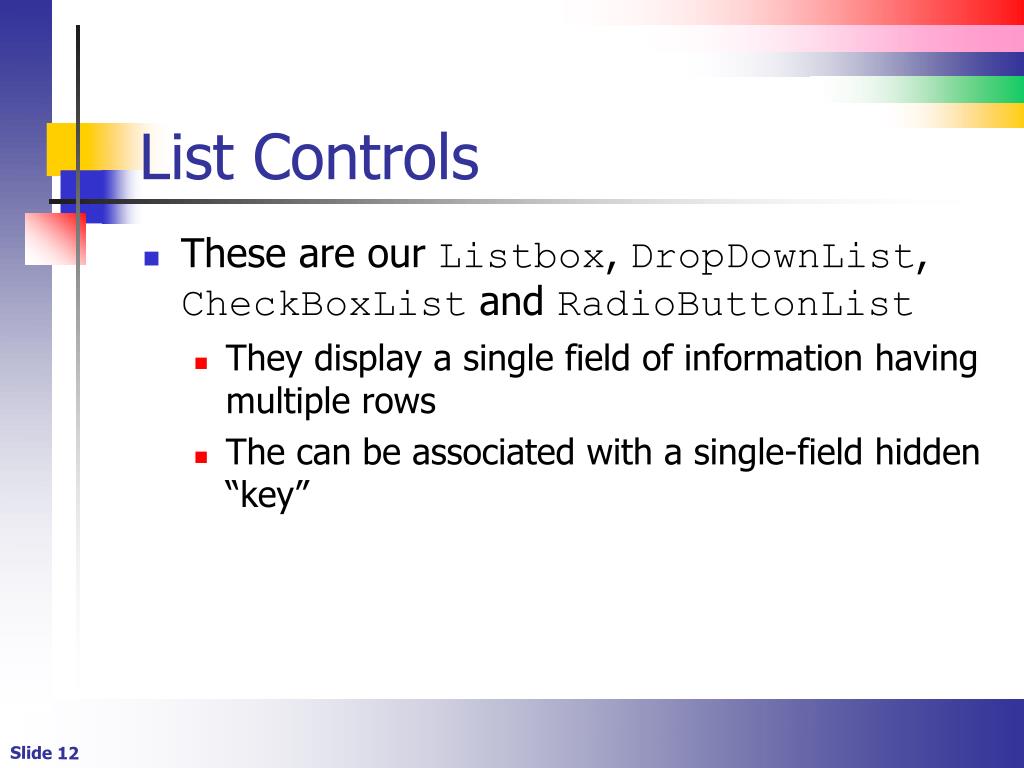 List Controls

These are our Listbox, DropDownList, CheckBoxList and RadioButtonList

They display a single field of information having multiple rows

The can be associated with a single-field hidden “key”

Slide 12